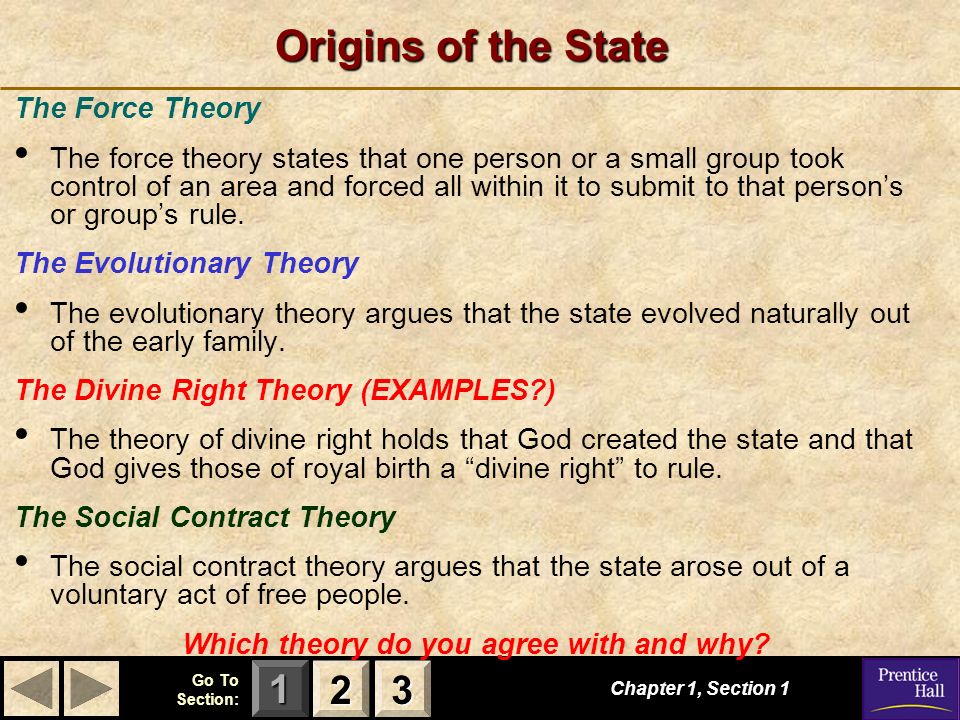 Origins of the State

The Force Theory

• The force theory states that one person or a small group took control of an area and forced all within it to submit to that person's or group's rule.

The Evolutionary Theory

• The evolutionary theory argues that the state evolved naturally out of the early family.

The Divine Right Theory (EXAMPLES?)

• The theory of divine right holds that God created the state and that God gives those of royal birth a "divine right" to rule.

The Social Contract Theory

• The social contract theory argues that the state arose out of a voluntary act of free people.

Which theory do you agree with and why?

Go To Section: 1 2 3

Chapter 1, Section 1

Prentice Hall